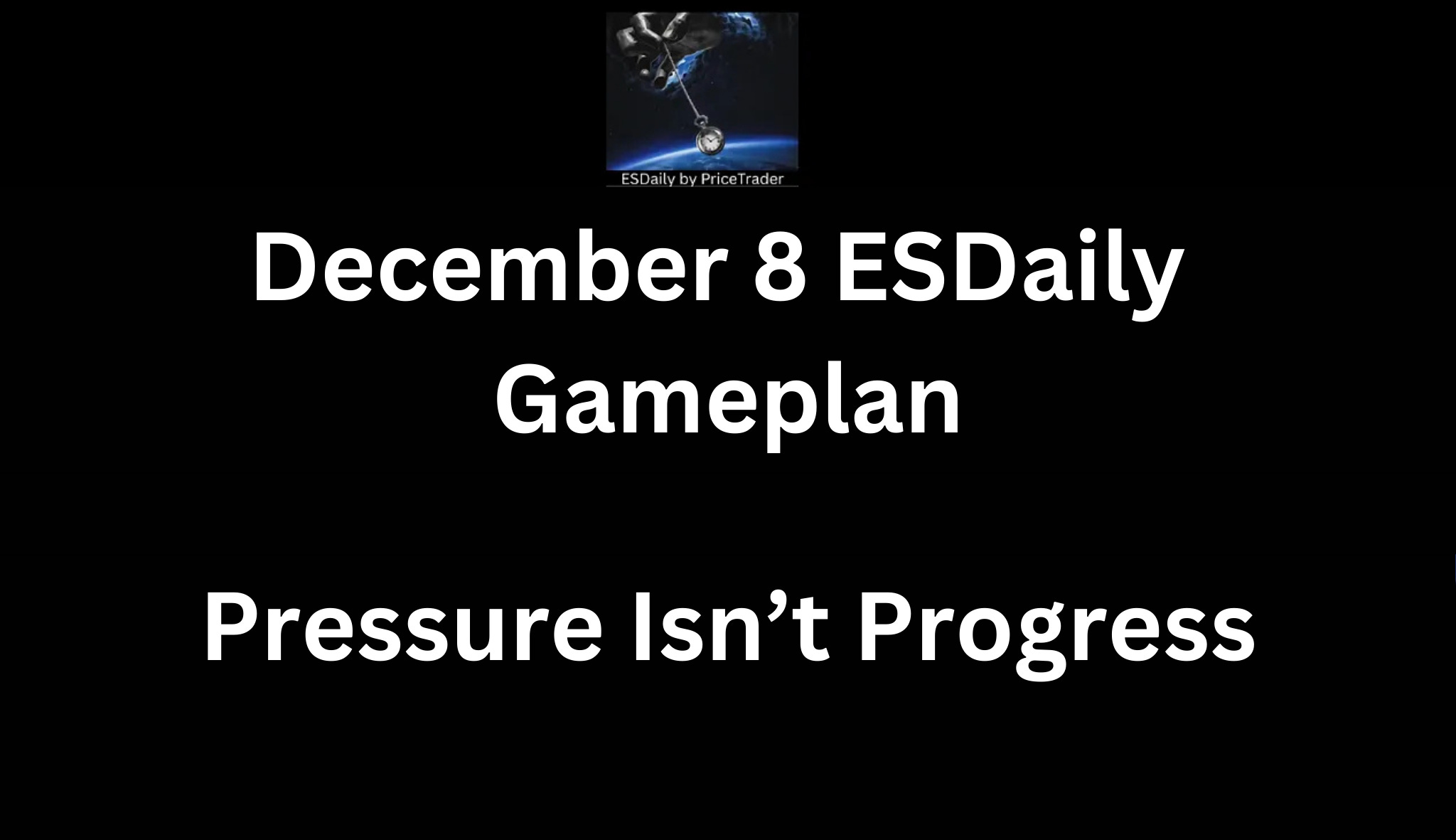 ESDaily by PriceTrader

December 8 ESDaily Gameplan

Pressure Isn’t Progress